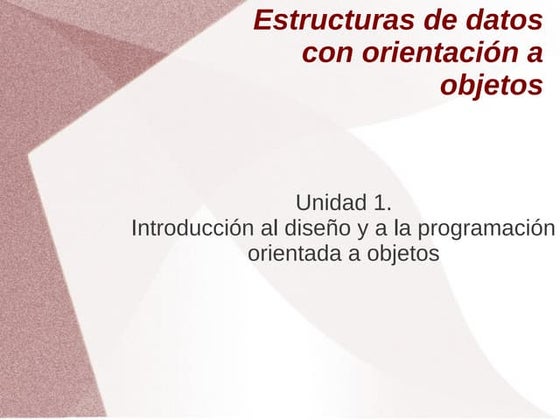 Estructuras de datos con orientación a objetos

Unidad 1.
Introducción al diseño y a la programación orientada a objetos